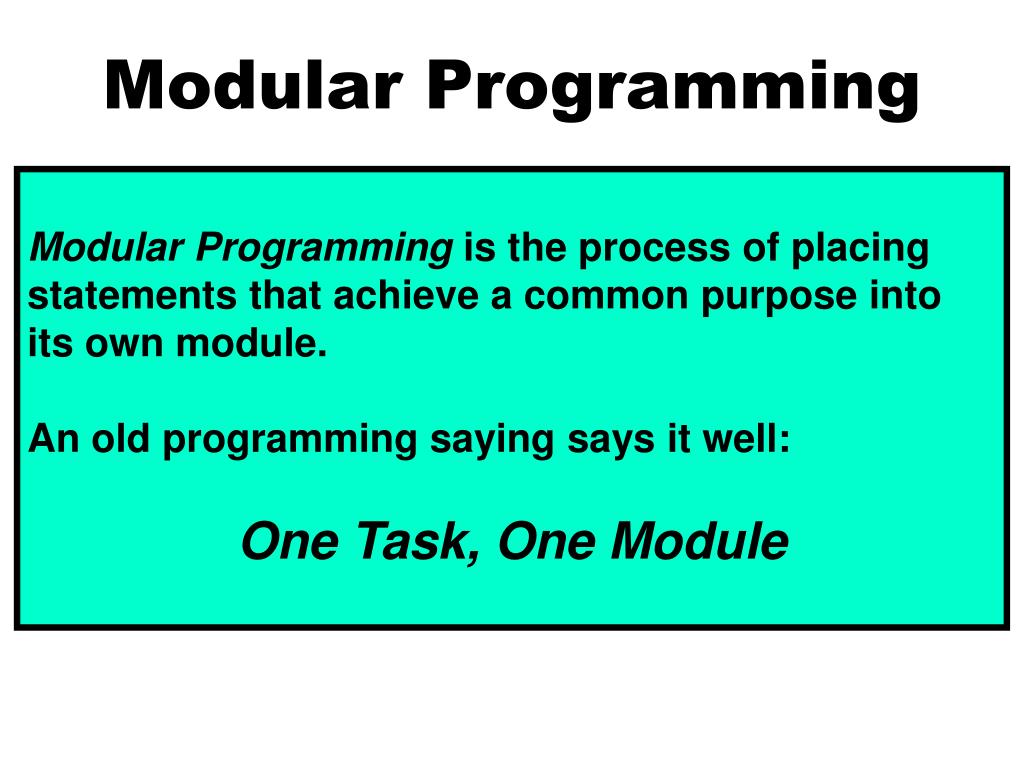 Modular Programming

Modular Programming is the process of placing statements that achieve a common purpose into its own module.

An old programming saying says it well:

One Task, One Module